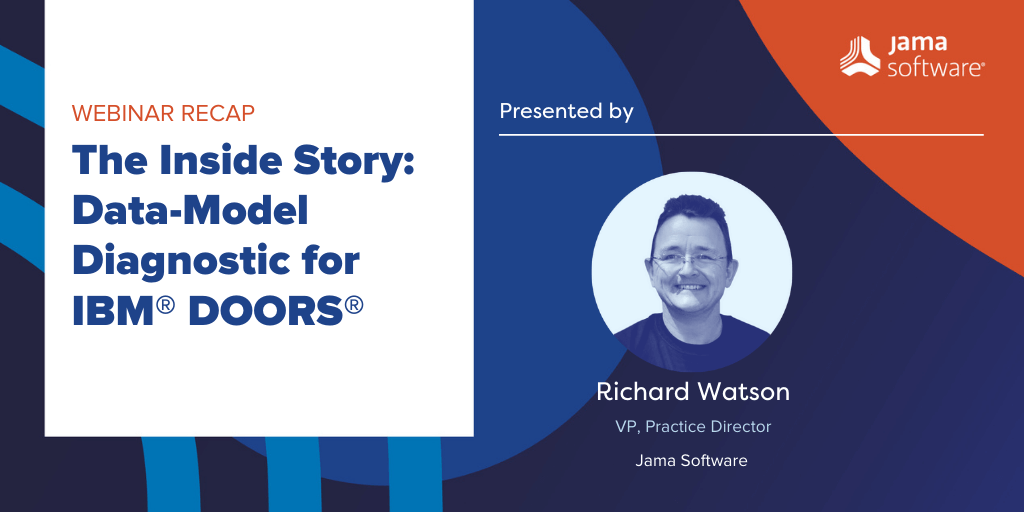 WEBINAR RECAP

The Inside Story: Data-Model Diagnostic for IBM® DOORS®

jama software®

Presented by

Richard Watson

VP, Practice Director

Jama Software